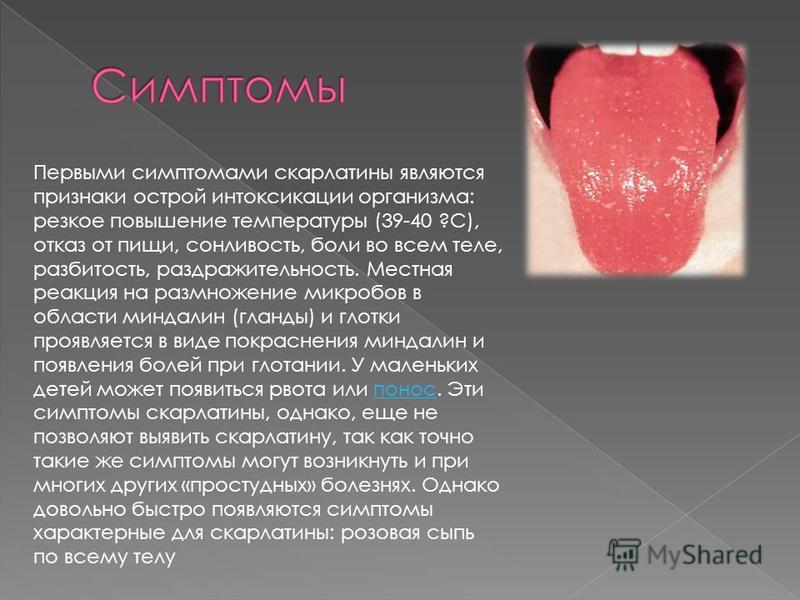 Симптомы

Первыми симптомами скарлатины являются признаки острой интоксикации организма: резкое повышение температуры (39-40 ?С), отказ от пищи, сонливость, боли во всем теле, разбитость, раздражительность. Местная реакция на размножение микробов в области миндалин (гланды) и глотки проявляется в виде покраснения миндалин и появления болей при глотании. У маленьких детей может появиться рвота или понос. Эти симптомы скарлатины, однако, еще не позволяют выявить скарлатину, так как точно такие же симптомы могут возникнуть и при многих других «простудных» болезнях. Однако довольно быстро появляются симптомы характерные для скарлатины: розовая сыпь по всему телу

MyShared